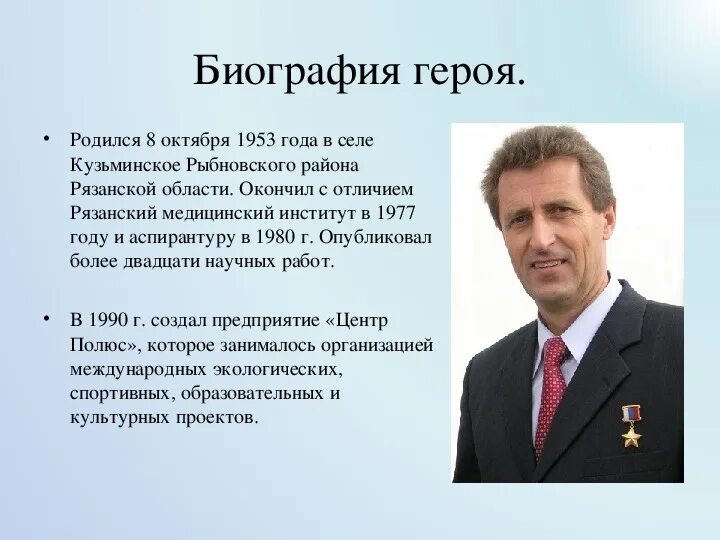 Биография героя.

• Родился 8 октября 1953 года в селе Кузьминское Рыбновского района Рязанской области. Окончил с отличием Рязанский медицинский институт в 1977 году и аспирантуру в 1980 г. Опубликовал более двадцати научных работ.

• В 1990 г. создал предприятие «Центр Полюс», которое занималось организацией международных экологических, спортивных, образовательных и культурных проектов.